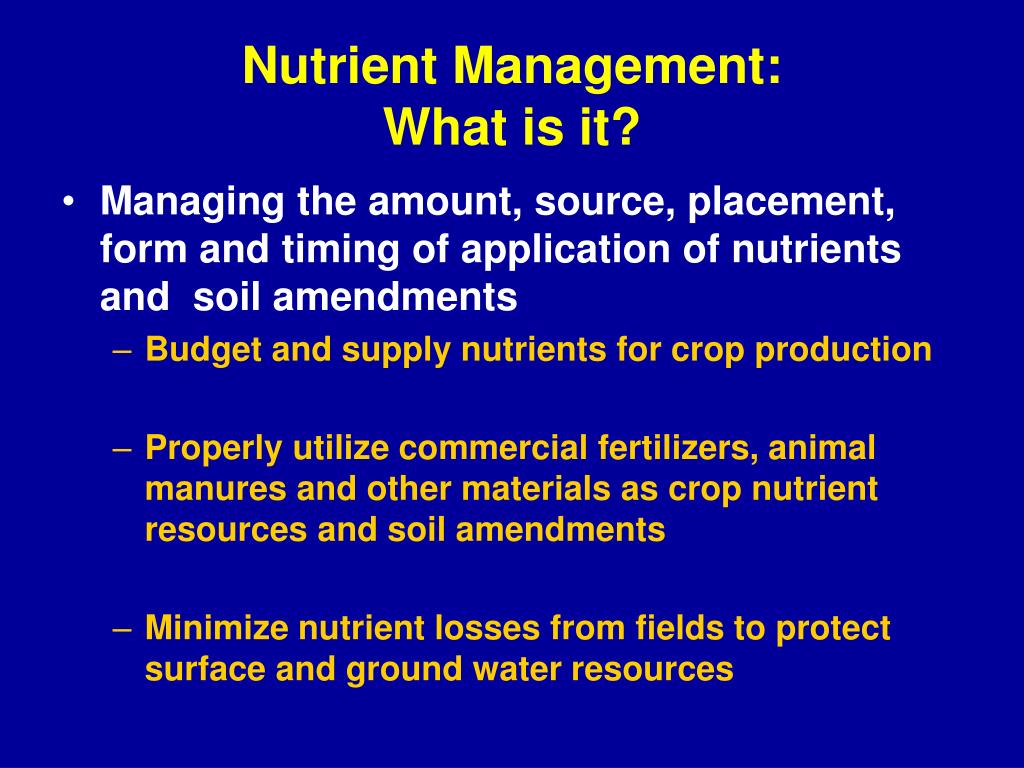 Nutrient Management:
What is it?

• Managing the amount, source, placement, form and timing of application of nutrients and soil amendments
– Budget and supply nutrients for crop production

– Properly utilize commercial fertilizers, animal manures and other materials as crop nutrient resources and soil amendments

– Minimize nutrient losses from fields to protect surface and ground water resources